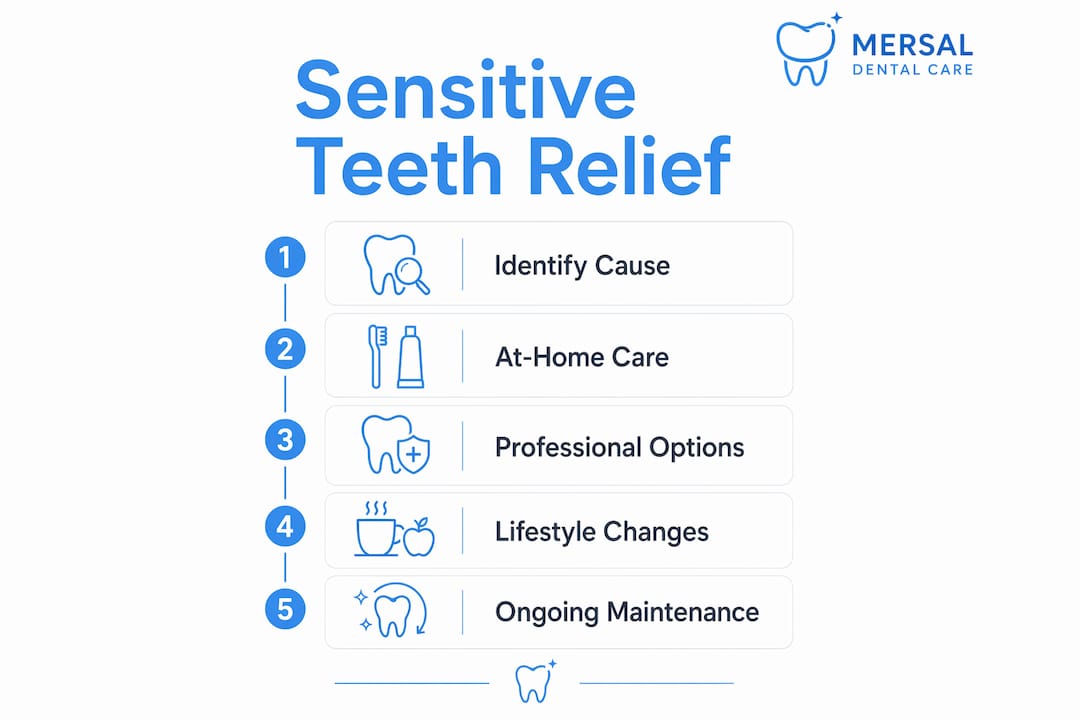 MERSAL
DENTAL CARE

Sensitive Teeth Relief

1 Identify Cause

2 At-Home Care

3 Professional Options

4 Lifestyle Changes

5 Ongoing Maintenance